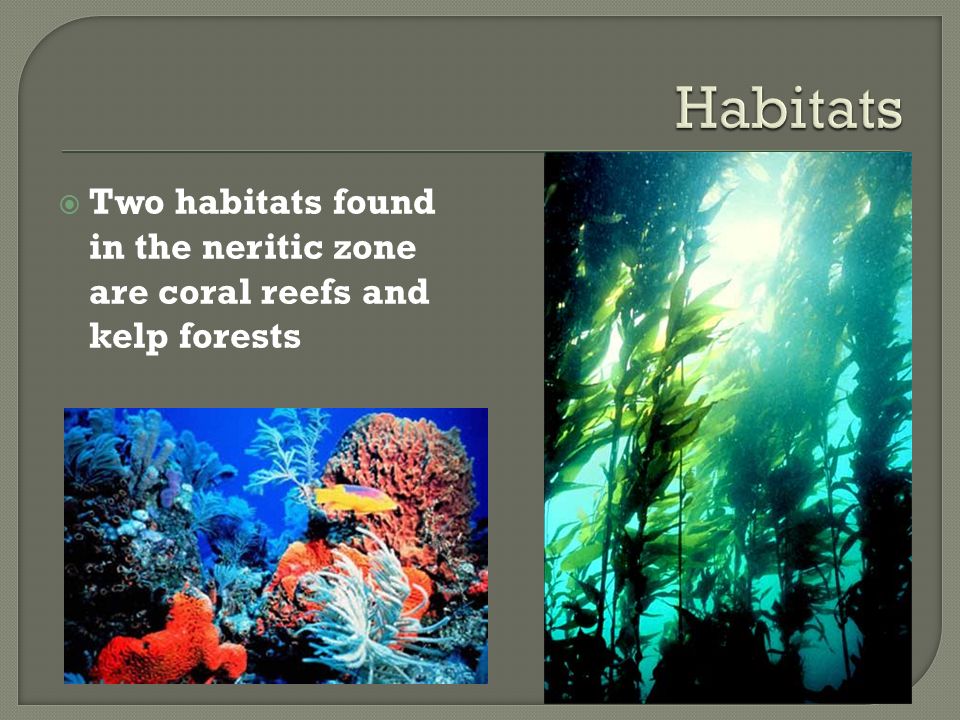 Habitats

Two habitats found in the neritic zone are coral reefs and kelp forests